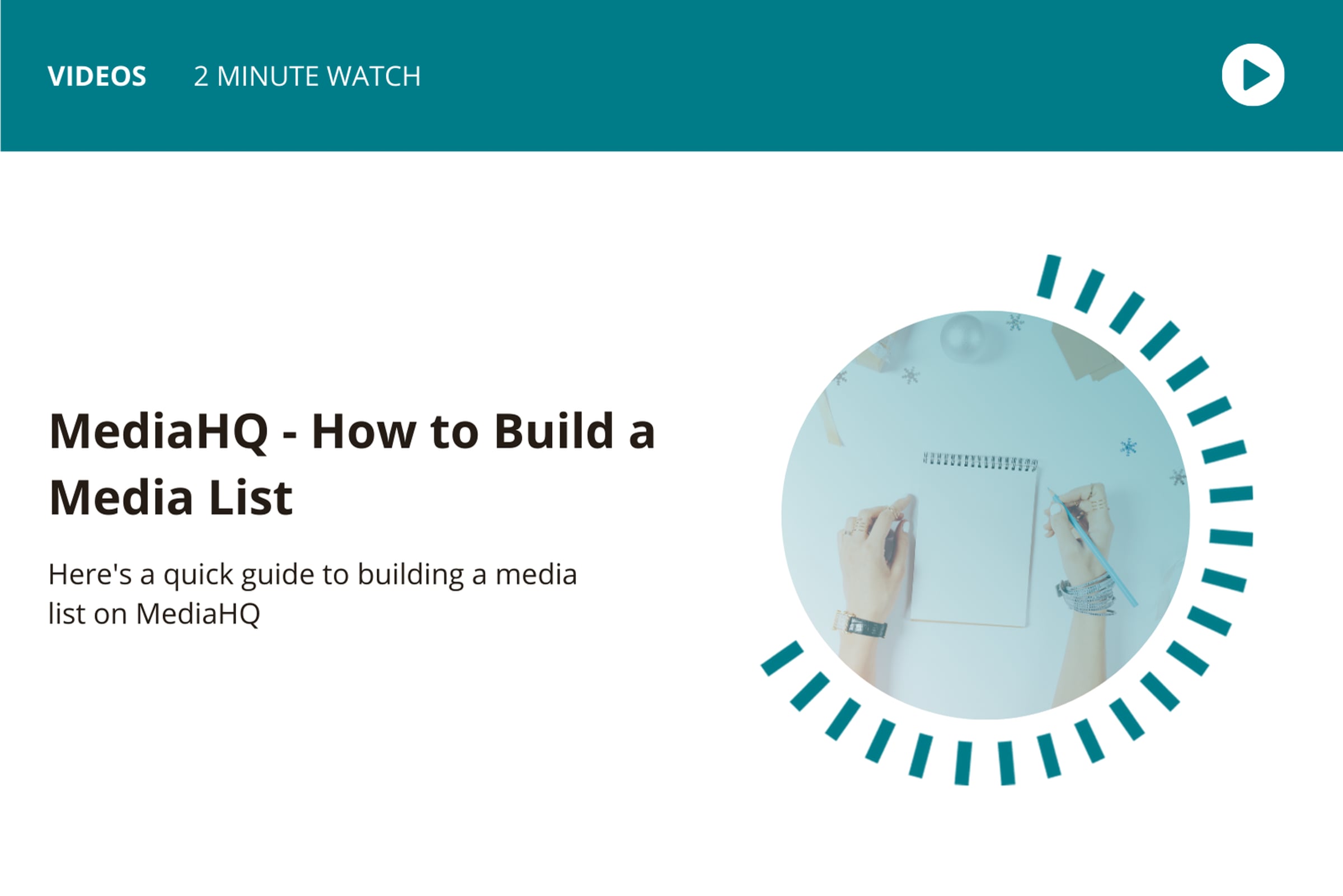 VIDEOS 2 MINUTE WATCH

MediaHQ - How to Build a Media List

Here's a quick guide to building a media list on MediaHQ